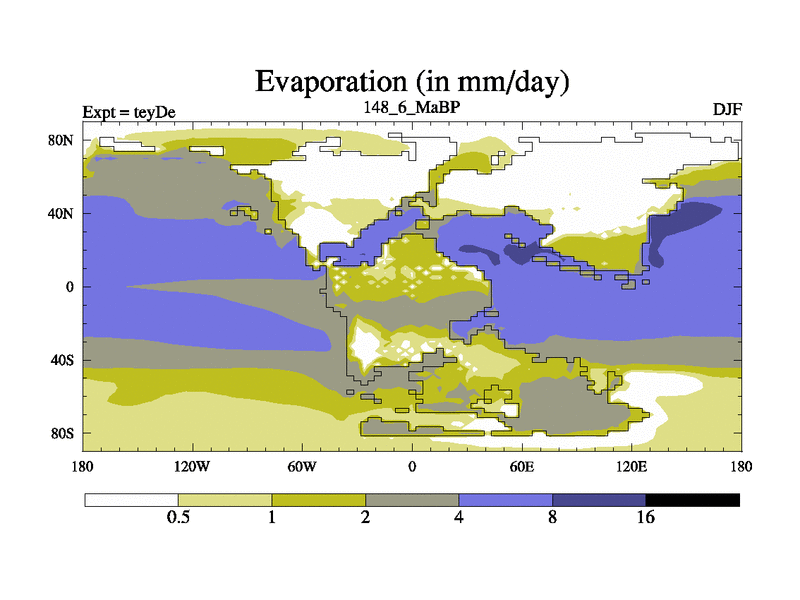 Evaporation (in mm/day)

Expt = teyDe

148_6_MaBP

DJF

80N
40N
0
40S
80S

180
120W
60W
0
60E
120E
180

0.5
1
2
4
8
16